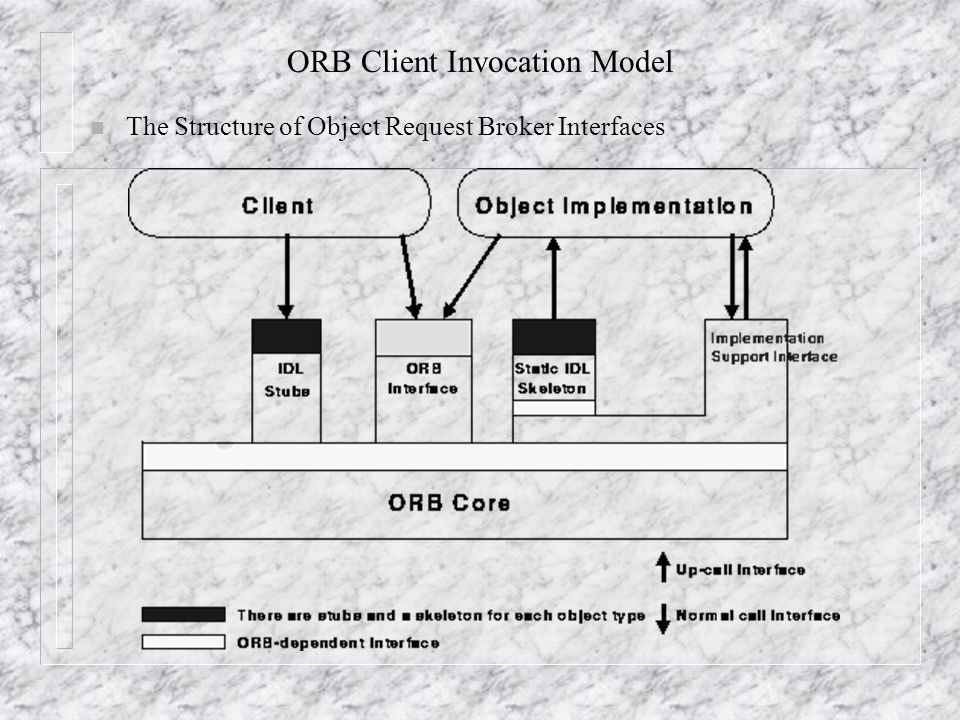 ORB Client Invocation Model

The Structure of Object Request Broker Interfaces

Client

Object Implementation

IDL Stubs

ORB Interface

Static IDL Skeleton

Implementation Support Interface

ORB Core

Up-call Interface

There are stubs and a skeleton for each object type

Normal call Interface

ORB-dependent Interface